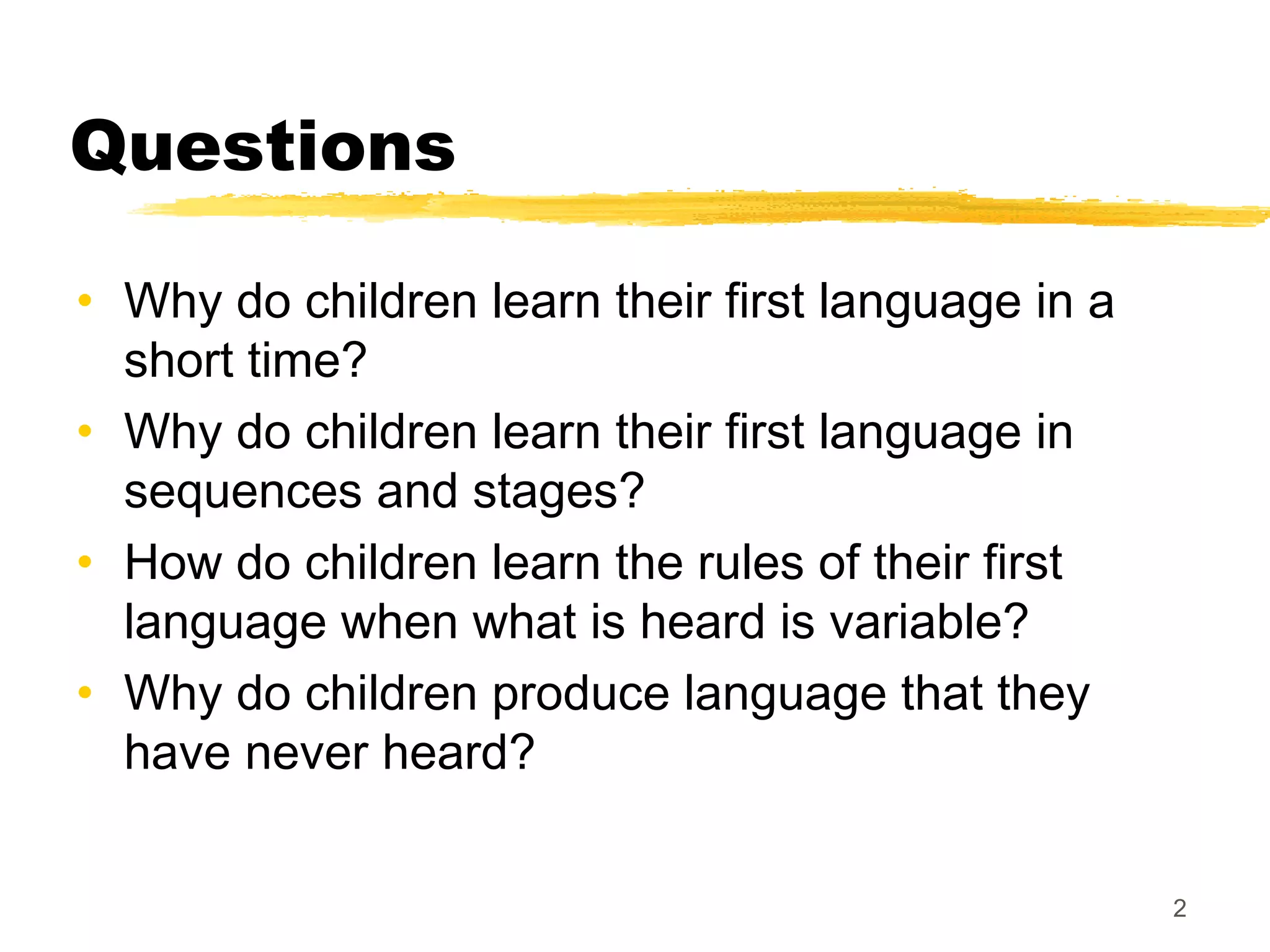 Questions

• Why do children learn their first language in a short time?
• Why do children learn their first language in sequences and stages?
• How do children learn the rules of their first language when what is heard is variable?
• Why do children produce language that they have never heard?

2